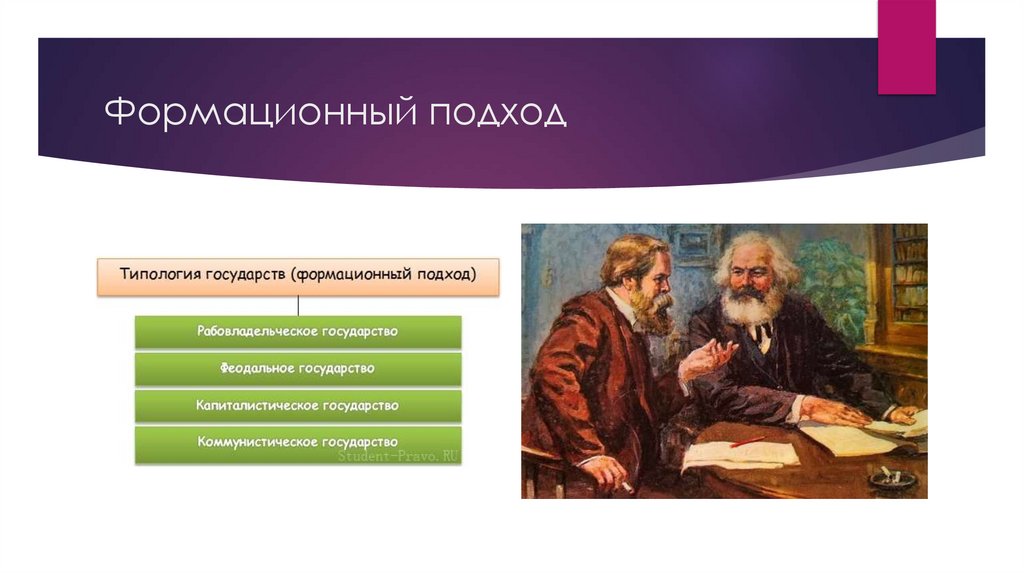 Формационный подход

Типология государств (формационный подход)

Рабовладельческое государство

Феодальное государство

Капиталистическое государство

Коммунистическое государство

Student-Pravo.RU